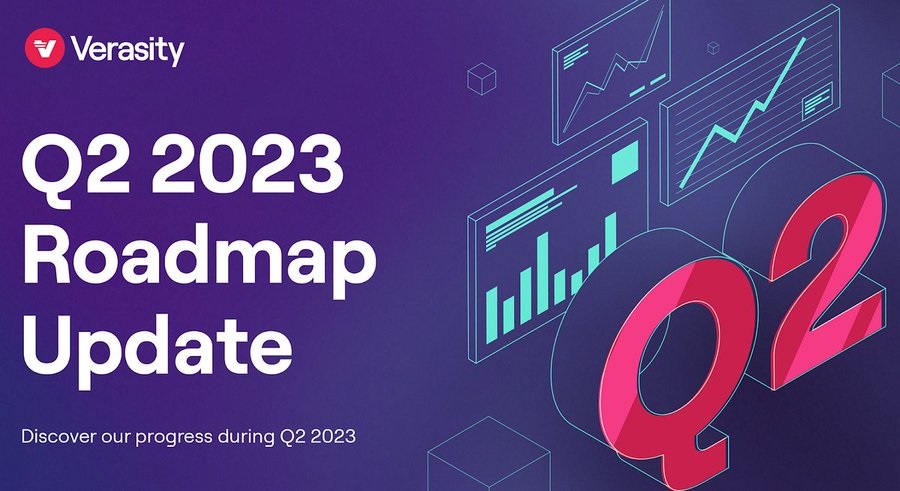 Verasity

Q2 2023 Roadmap Update

Discover our progress during Q2 2023

Q2